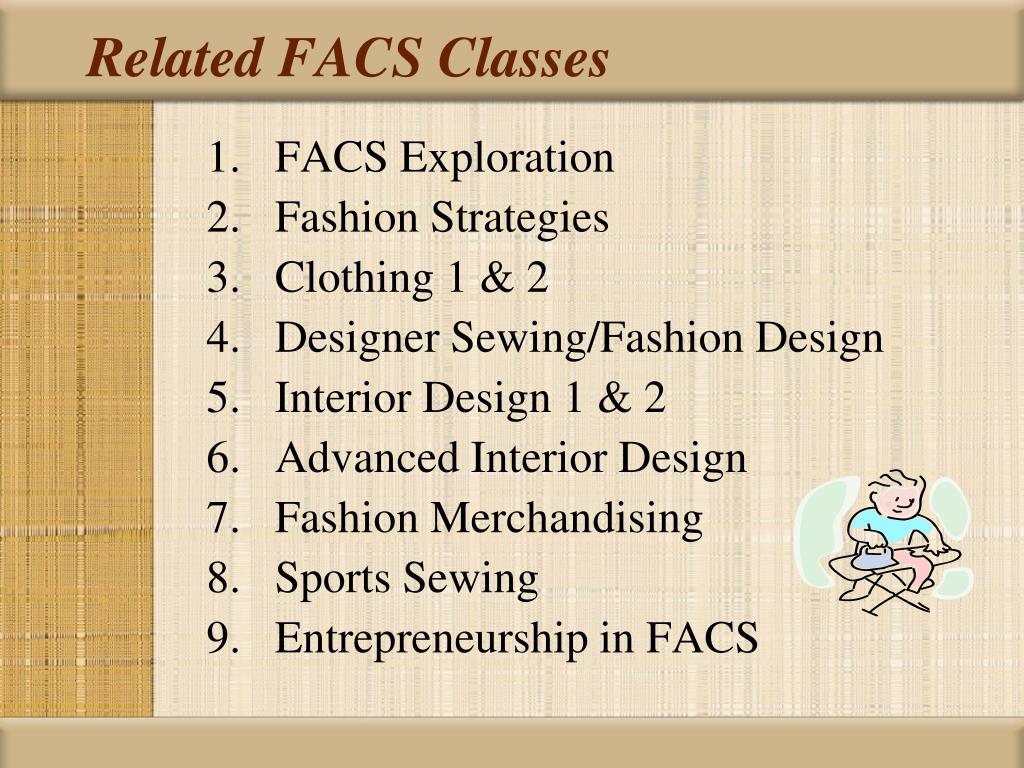 Related FACS Classes

1. FACS Exploration
2. Fashion Strategies
3. Clothing 1 & 2
4. Designer Sewing/Fashion Design
5. Interior Design 1 & 2
6. Advanced Interior Design
7. Fashion Merchandising
8. Sports Sewing
9. Entrepreneurship in FACS